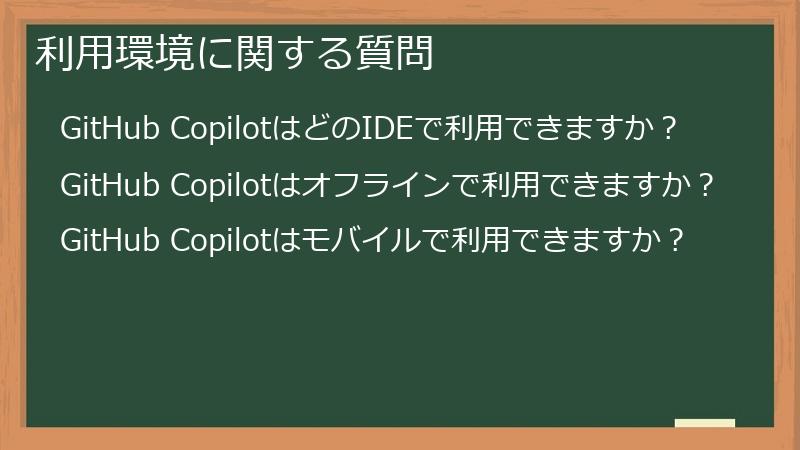 利用環境に関する質問

GitHub CopilotはどのIDEで利用できますか？

GitHub Copilotはオフラインで利用できますか？

GitHub Copilotはモバイルで利用できますか？